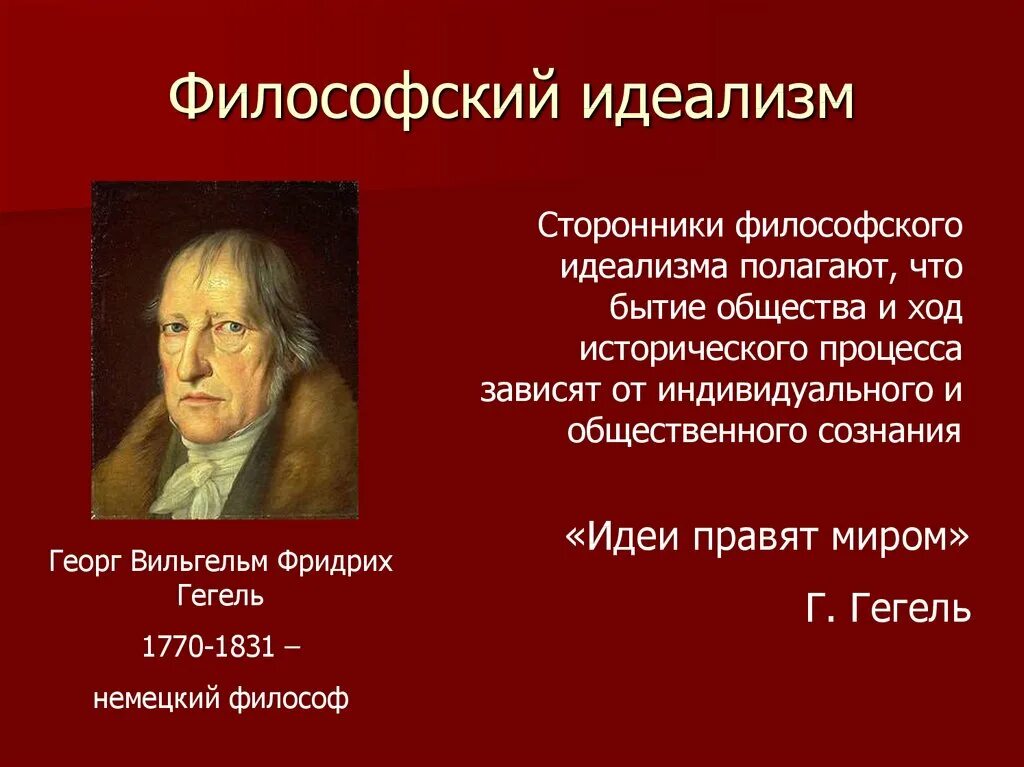 Философский идеализм

Сторонники философского идеализма полагают, что бытие общества и ход исторического процесса зависят от индивидуального и общественного сознания

«Идеи правят миром»

Г. Гегель

Георг Вильгельм Фридрих Гегель

1770-1831 –

немецкий философ